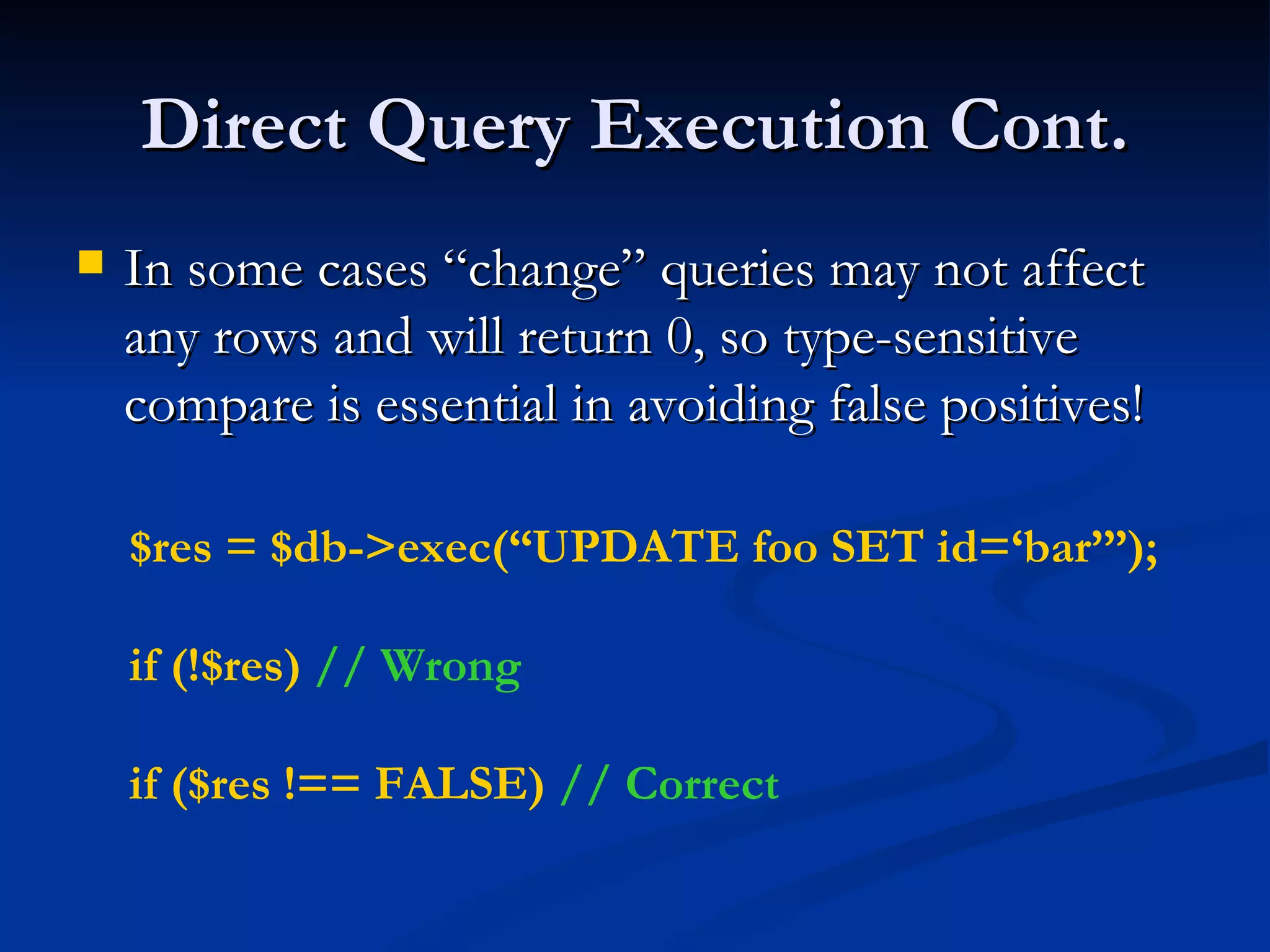 Direct Query Execution Cont.

In some cases “change” queries may not affect any rows and will return 0, so type-sensitive compare is essential in avoiding false positives!

$res = $db->exec(“UPDATE foo SET id=‘bar’”);

if (!$res) // Wrong

if ($res !== FALSE) // Correct